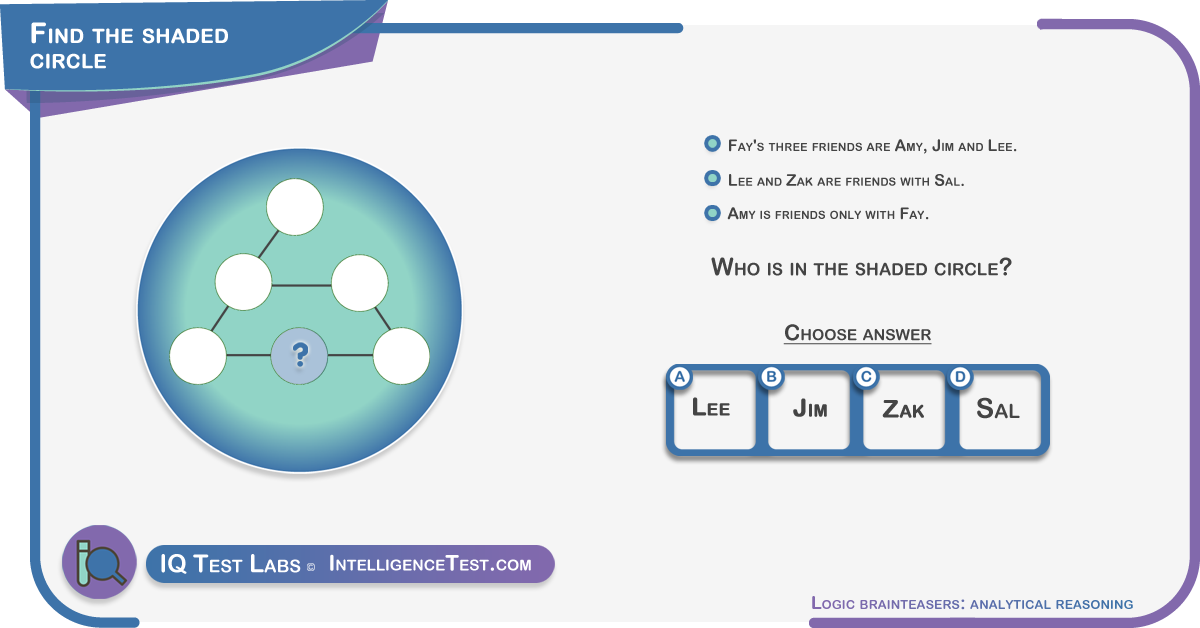 Find the shaded circle

?

Fay's three friends are Amy, Jim and Lee.

Lee and Zak are friends with Sal.

Amy is friends only with Fay.

Who is in the shaded circle?

Choose answer

A Lee
B Jim
C Zak
D Sal

IQ Test Labs © IntelligenceTest.com

Logic brainteasers: analytical reasoning